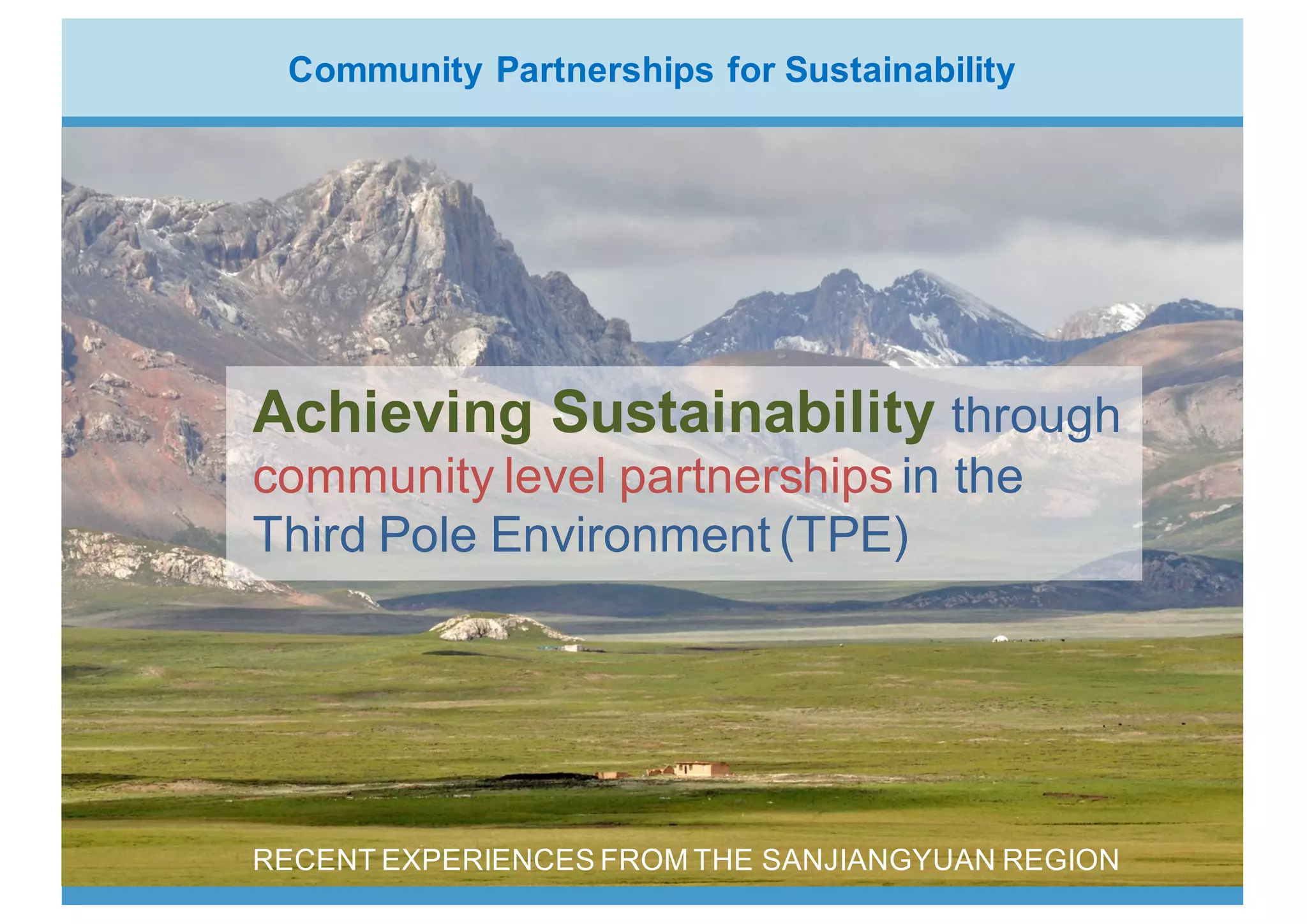 Community Partnerships for Sustainability

Achieving Sustainability through community level partnerships in the Third Pole Environment (TPE)

RECENT EXPERIENCES FROM THE SANJIANGYUAN REGION